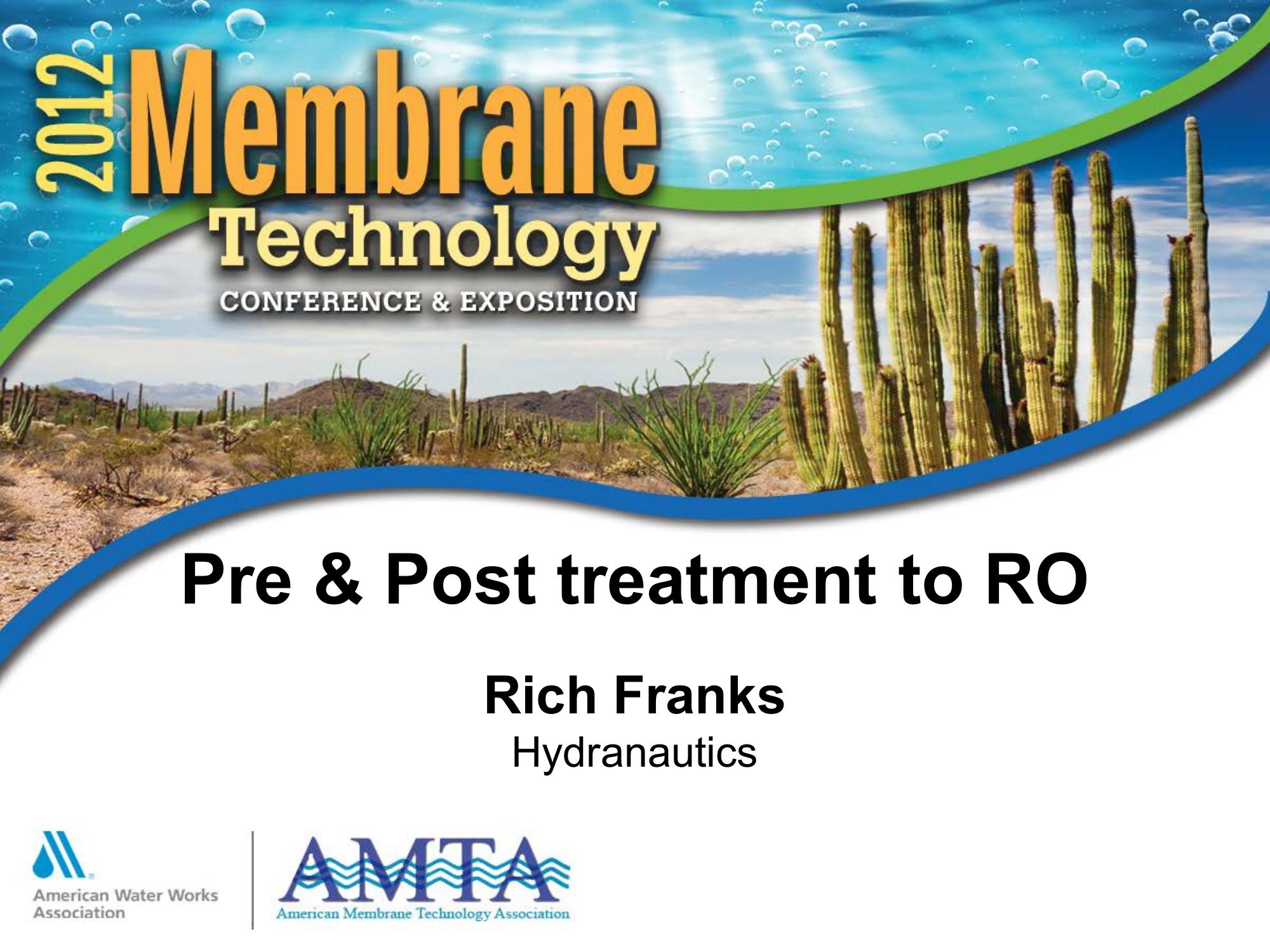 2012 Membrane Technology
CONFERENCE & EXPOSITION

Pre & Post treatment to RO

Rich Franks
Hydranautics

American Water Works Association

AMTA
American Membrane Technology Association